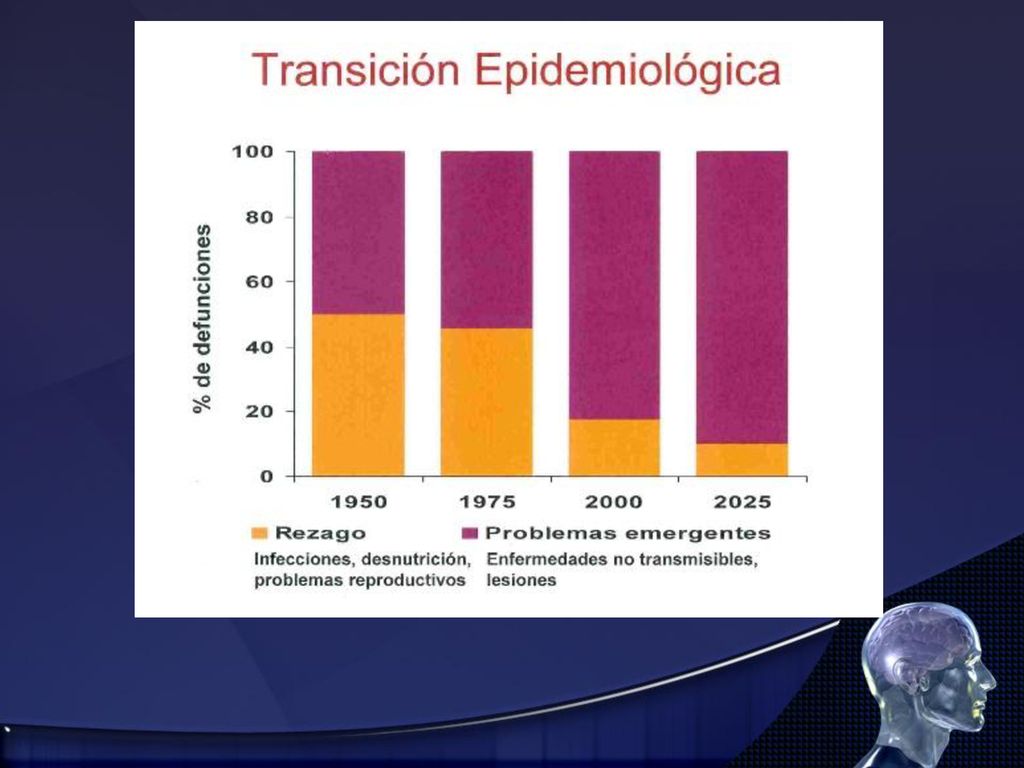 Transición Epidemiológica

% de defunciones

100
80
60
40
20
0

1950
1975
2000
2025

Rezago
Infecciones, desnutrición, problemas reproductivos

Problemas emergentes
Enfermedades no transmisibles, lesiones